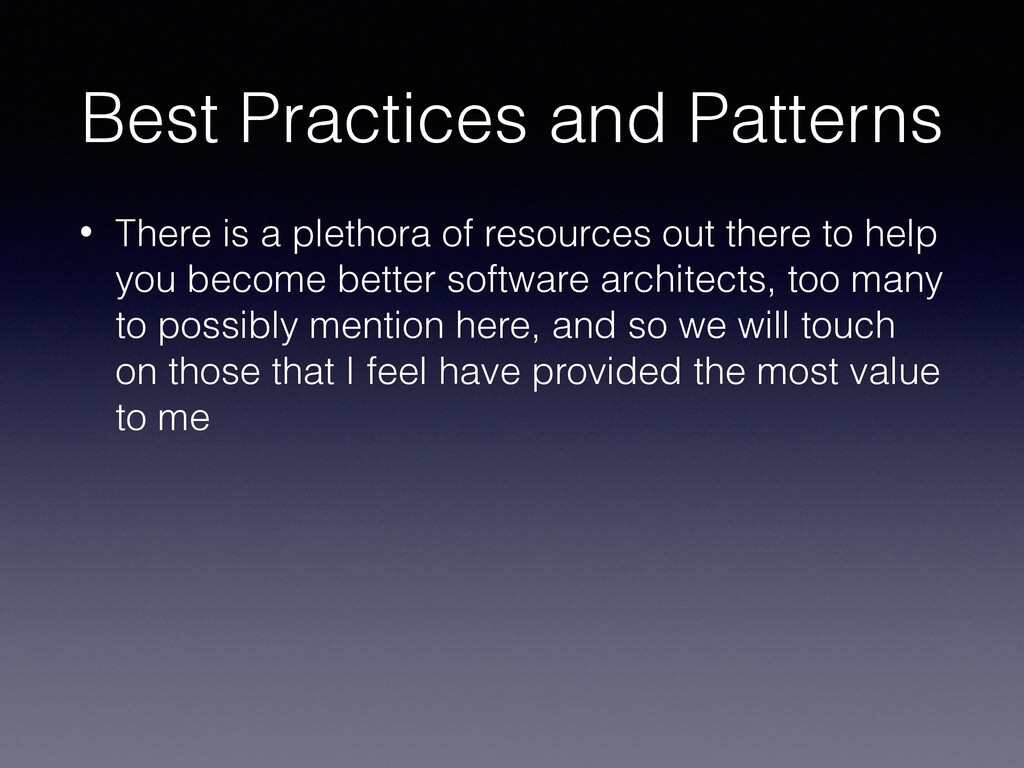 Best Practices and Patterns

• There is a plethora of resources out there to help you become better software architects, too many to possibly mention here, and so we will touch on those that I feel have provided the most value to me